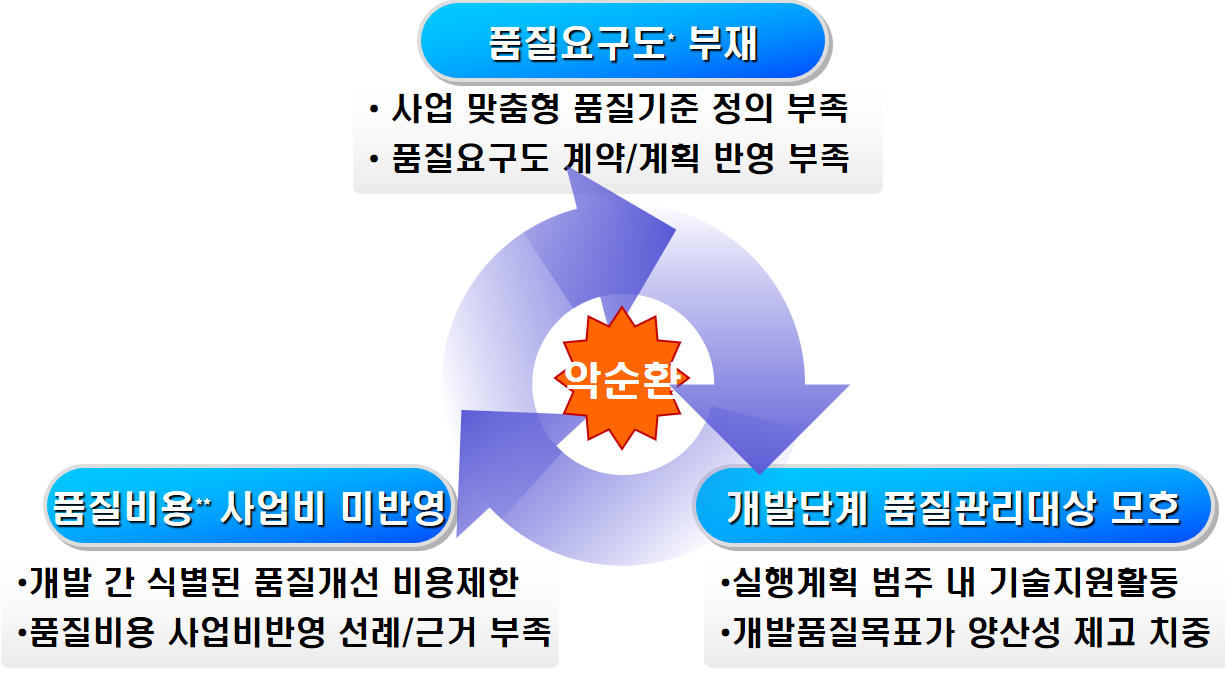 품질요구도* 부재

• 사업 맞춤형 품질기준 정의 부족
• 품질요구도 계약/계획 반영 부족

악순환

품질비용** 사업비 미반영

•개발 간 식별된 품질개선 비용제한
•품질비용 사업비반영 선례/근거 부족

개발단계 품질관리대상 모호

•실행계획 범주 내 기술지원활동
•개발품질목표가 양산성 제고 치중